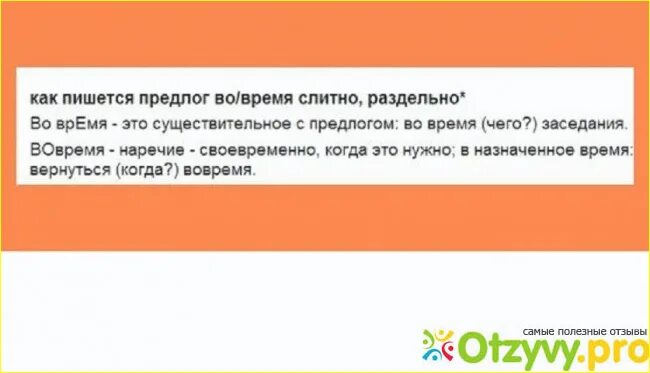 как пишется предлог во/время слитно, раздельно*

Во врЕмя - это существительное с предлогом: во время (чего?) заседания.

ВОвремя - наречие - своевременно, когда это нужно; в назначенное время: вернуться (когда?) вовремя.

самые полезные отзывы
Otzyvy.pro